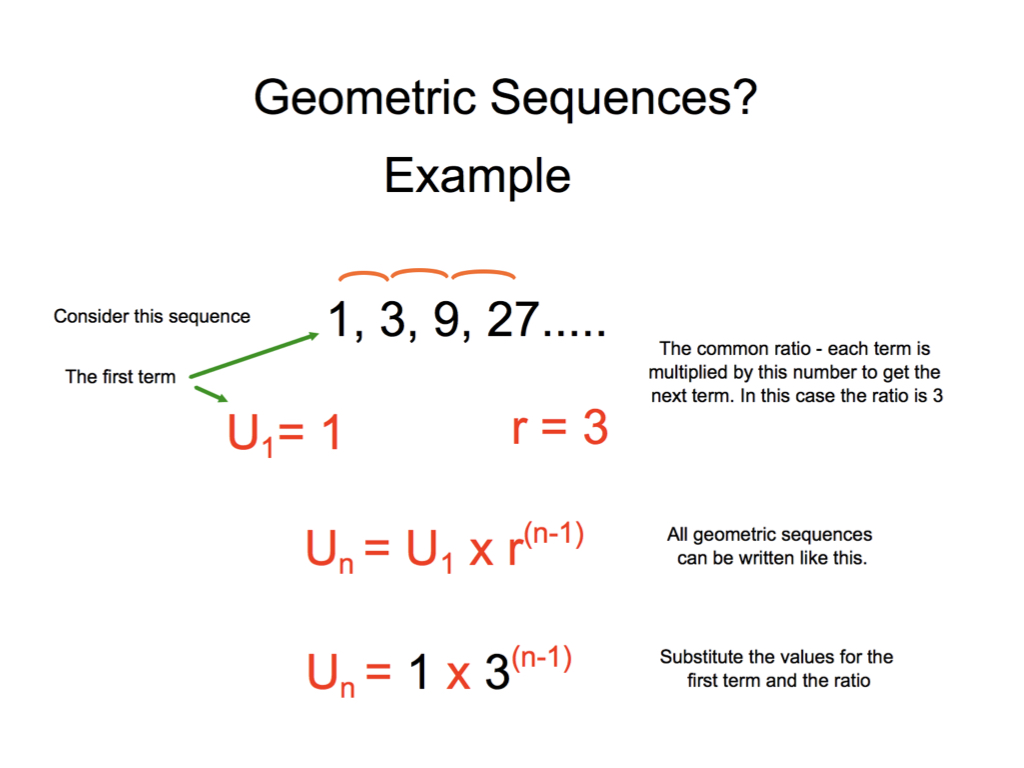 Geometric Sequences?

Example

Consider this sequence

1, 3, 9, 27.....

The first term

The common ratio - each term is multiplied by this number to get the next term. In this case the ratio is 3

$U_1 = 1$

$r = 3$

$U_n = U_1 \times r^{(n-1)}$

All geometric sequences can be written like this.

$U_n = 1 \times 3^{(n-1)}$

Substitute the values for the first term and the ratio